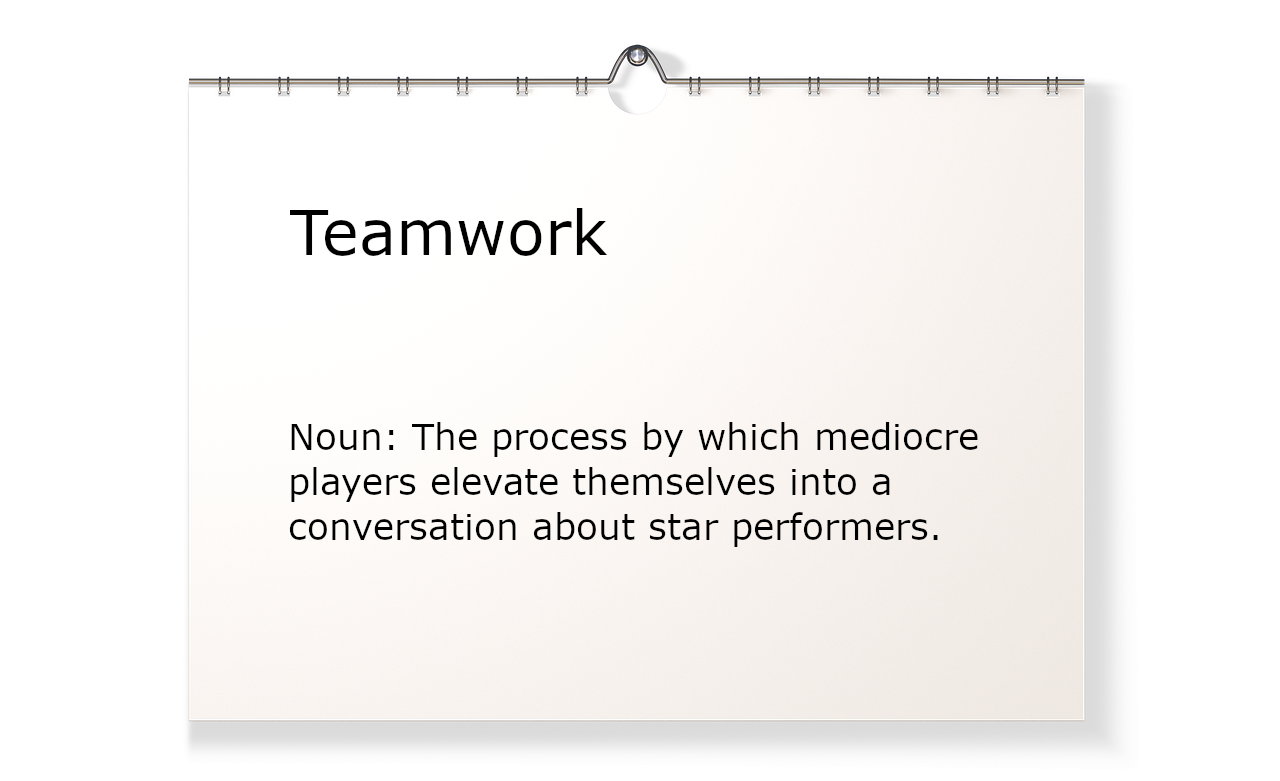 Teamwork

Noun: The process by which mediocre players elevate themselves into a conversation about star performers.